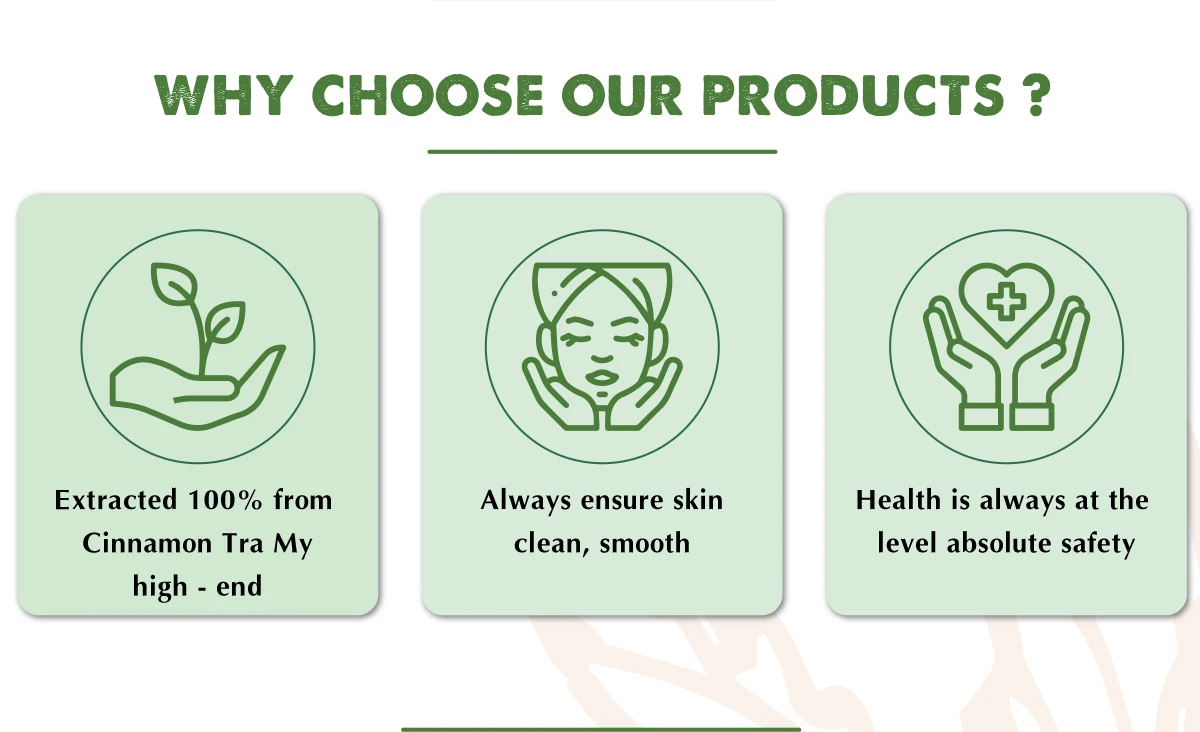 WHY CHOOSE OUR PRODUCTS ?

Extracted 100% from Cinnamon Tra My high - end

Always ensure skin clean, smooth

Health is always at the level absolute safety